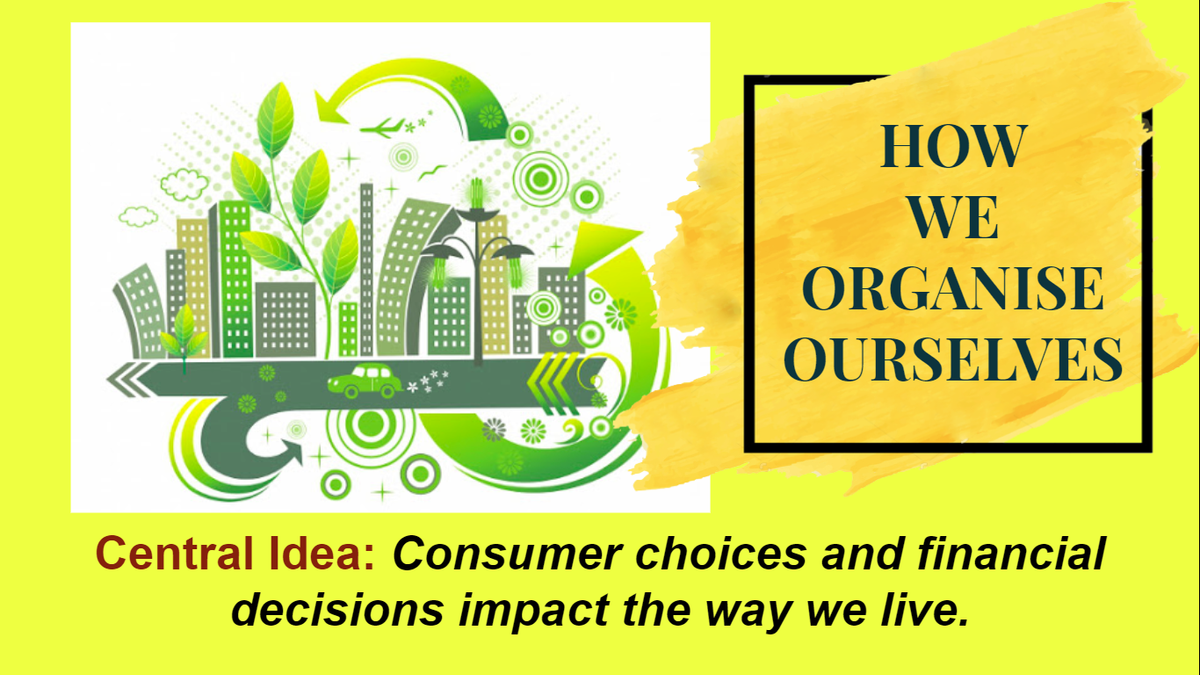 HOW WE ORGANISE OURSELVES

Central Idea: Consumer choices and financial decisions impact the way we live.